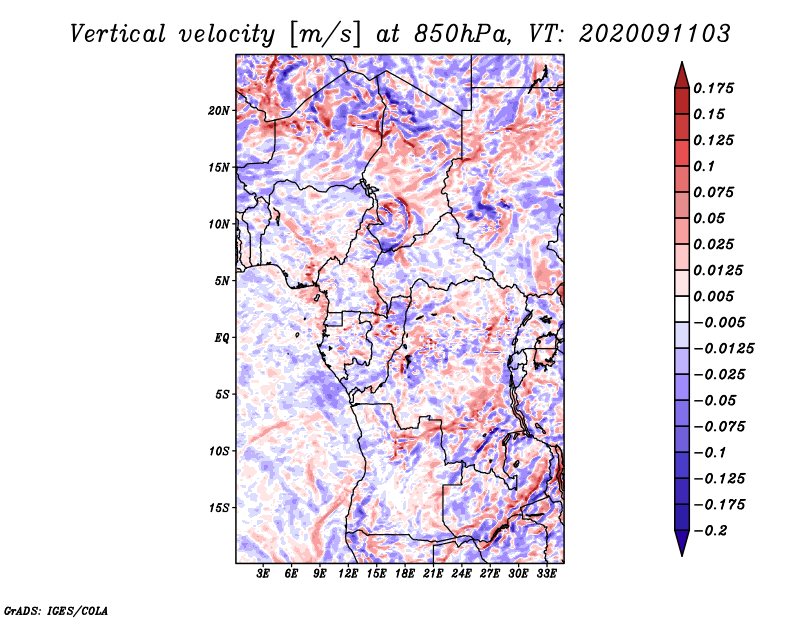 Vertical velocity [m/s] at 850hPa, VT: 2020091103

20N
15N
10N
5N
EQ
5S
10S
15S

3E 6E 9E 12E 15E 18E 21E 24E 27E 30E 33E

0.175
0.15
0.125
0.1
0.075
0.05
0.025
0.0125
0.005
−0.005
−0.0125
−0.025
−0.05
−0.075
−0.1
−0.125
−0.175
−0.2

GrADS: IGES/COLA